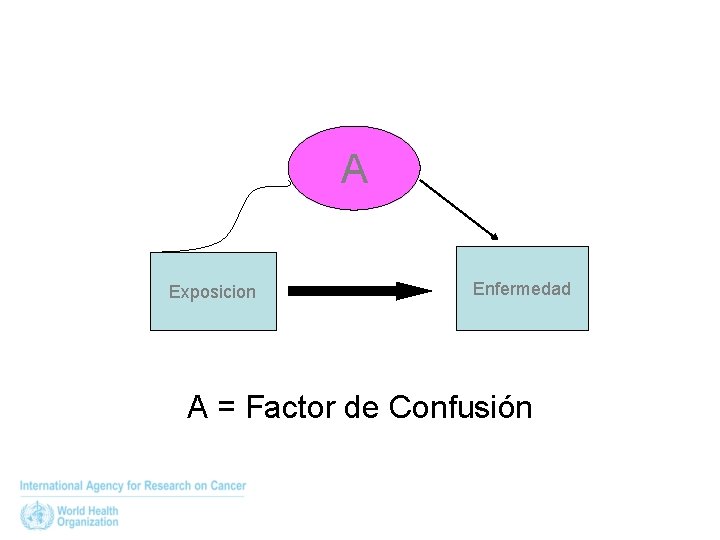 A

Exposicion

Enfermedad

A = Factor de Confusión

International Agency for Research on Cancer

World Health Organization